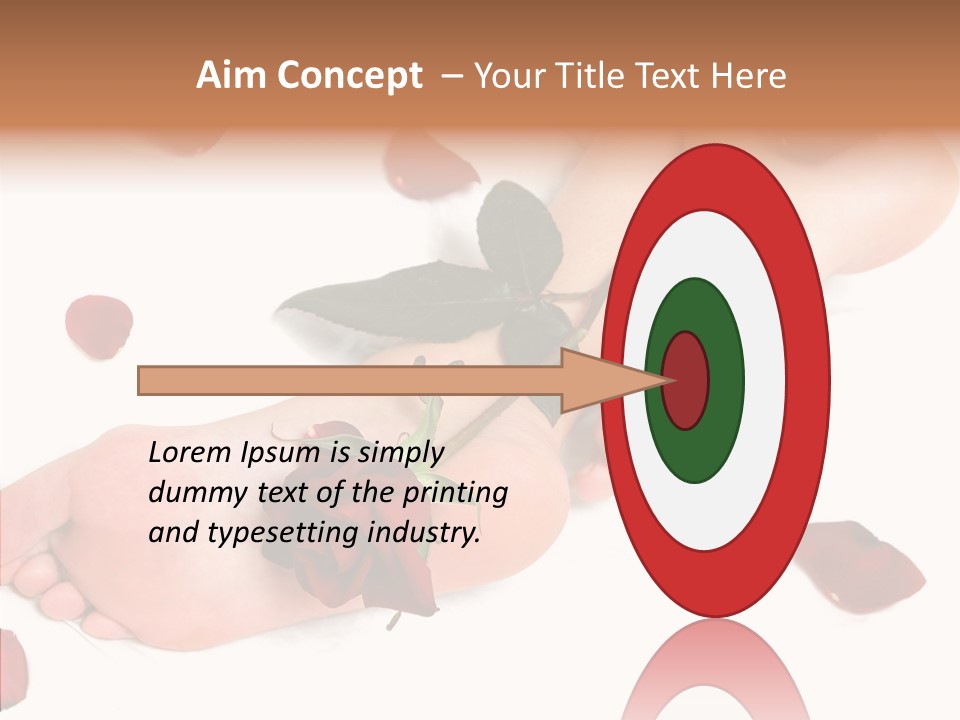 Aim Concept – Your Title Text Here

Lorem Ipsum is simply dummy text of the printing and typesetting industry.